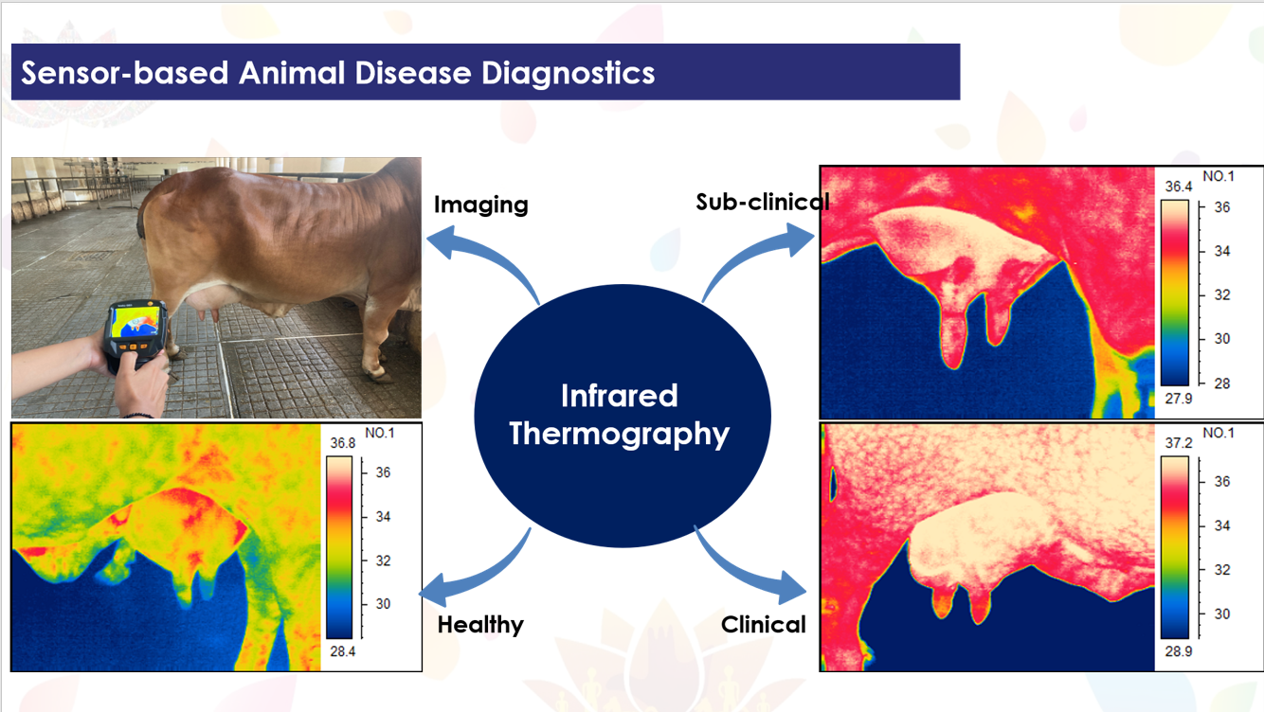 Sensor-based Animal Disease Diagnostics

Imaging

Sub-clinical

36.4 NO.1
36
34
32
30
28
27.9

Infrared Thermography

36.8 NO.1
36
34
32
30
28.4

Healthy

Clinical

37.2 NO.1
36
34
32
30
28.9